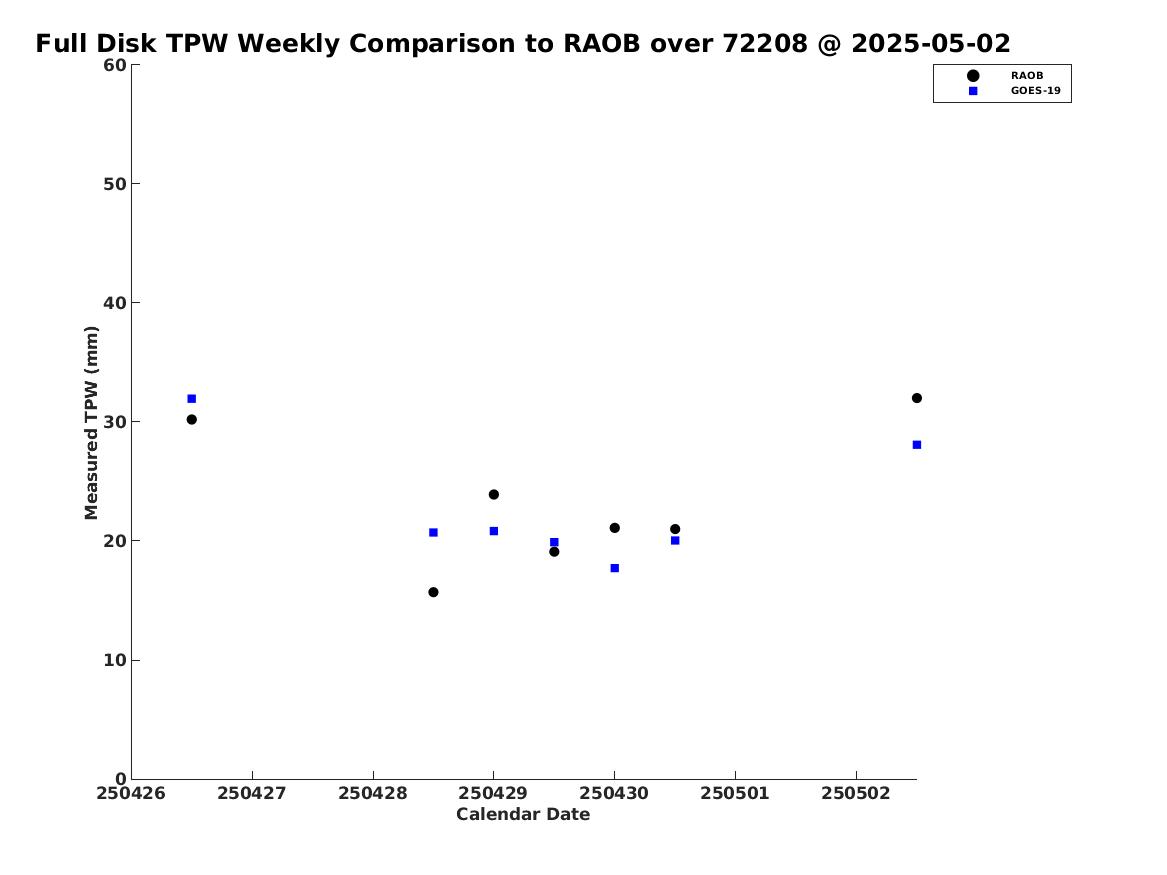 Full Disk TPW Weekly Comparison to RAOB over 72208 @ 2025-05-02

RAOB
GOES-19

Measured TPW (mm)

60
50
40
30
20
10
0

250426 250427 250428 250429 250430 250501 250502

Calendar Date